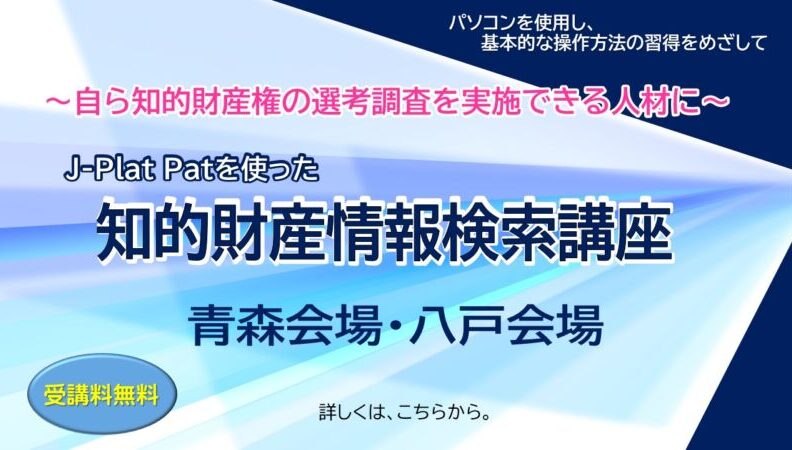 パソコンを使用し、
基本的な操作方法の習得をめざして

～自ら知的財産権の選考調査を実施できる人材に～

J-Plat Patを使った

知的財産情報検索講座

青森会場・八戸会場

受講料無料

詳しくは、こちらから。